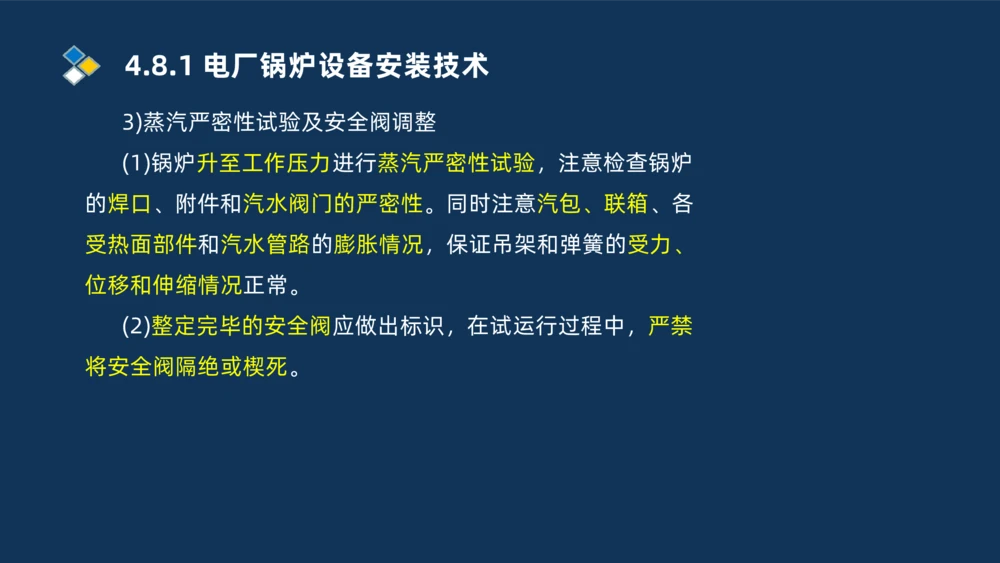 4.8.1 电厂锅炉设备安装技术

3)蒸汽严密性试验及安全阀调整

(1)锅炉升至工作压力进行蒸汽严密性试验，注意检查锅炉的焊口、附件和汽水阀门的严密性。同时注意汽包、联箱、各受热面部件和汽水管路的膨胀情况，保证吊架和弹簧的受力、位移和伸缩情况正常。

(2)整定完毕的安全阀应做出标识，在试运行过程中，严禁将安全阀隔绝或楔死。